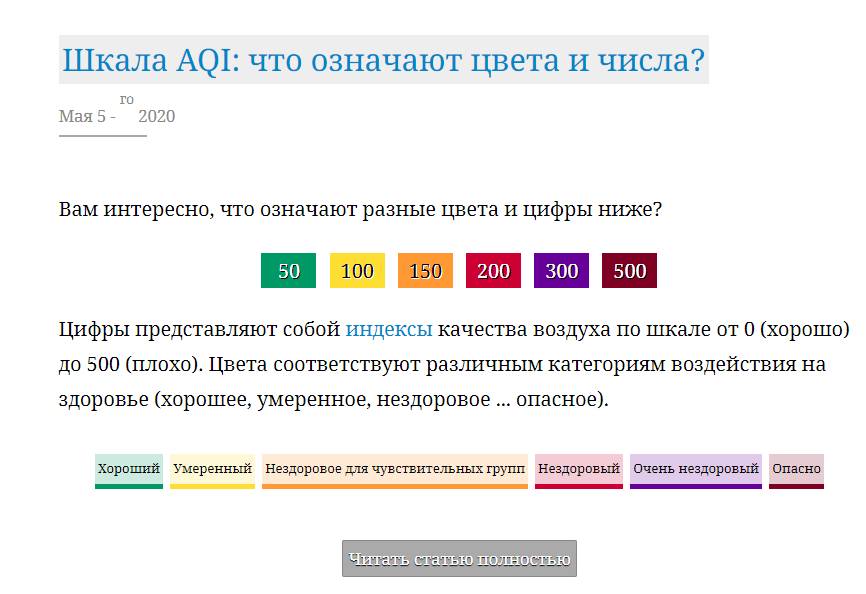 Шкала AQI: что означают цвета и числа?

Мая 5 - го 2020

Вам интересно, что означают разные цвета и цифры ниже?

50 100 150 200 300 500

Цифры представляют собой индексы качества воздуха по шкале от 0 (хорошо) до 500 (плохо). Цвета соответствуют различным категориям воздействия на здоровье (хорошее, умеренное, нездоровое ... опасное).

Хороший Умеренный Нездоровое для чувствительных групп Нездоровый Очень нездоровый Опасно

Читать статью полностью